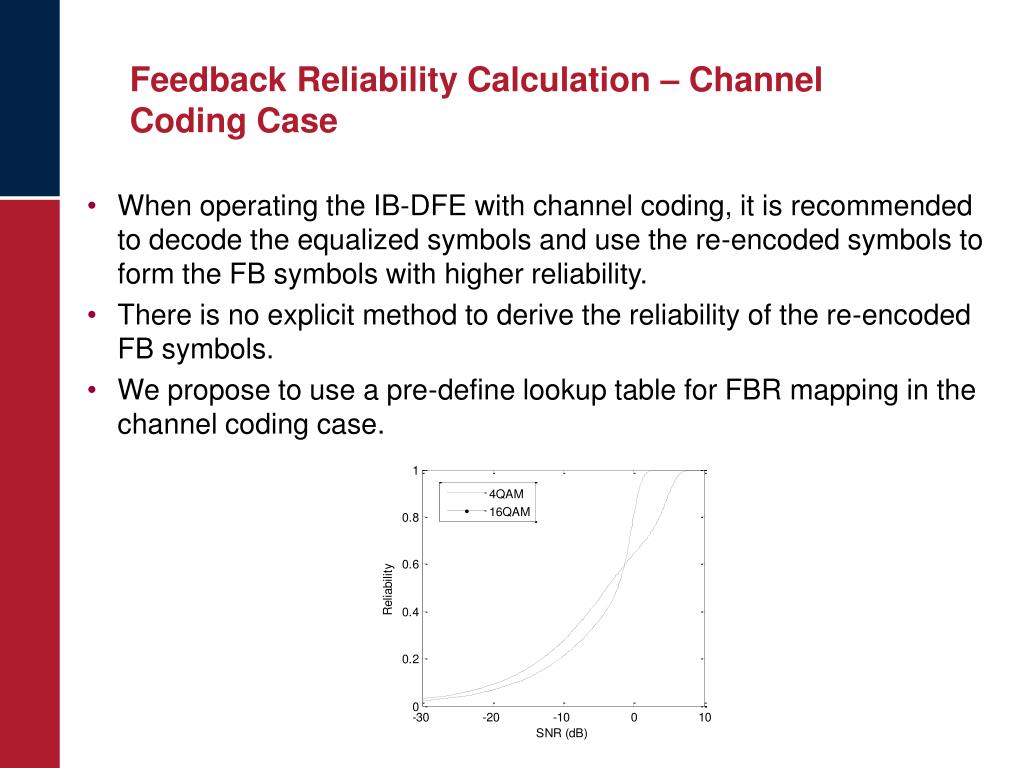 Feedback Reliability Calculation – Channel Coding Case

• When operating the IB-DFE with channel coding, it is recommended to decode the equalized symbols and use the re-encoded symbols to form the FB symbols with higher reliability.
• There is no explicit method to derive the reliability of the re-encoded FB symbols.
• We propose to use a pre-define lookup table for FBR mapping in the channel coding case.

1
0.8
0.6
0.4
0.2
0
Reliability
4QAM
16QAM
-30
-20
-10
0
10
SNR (dB)